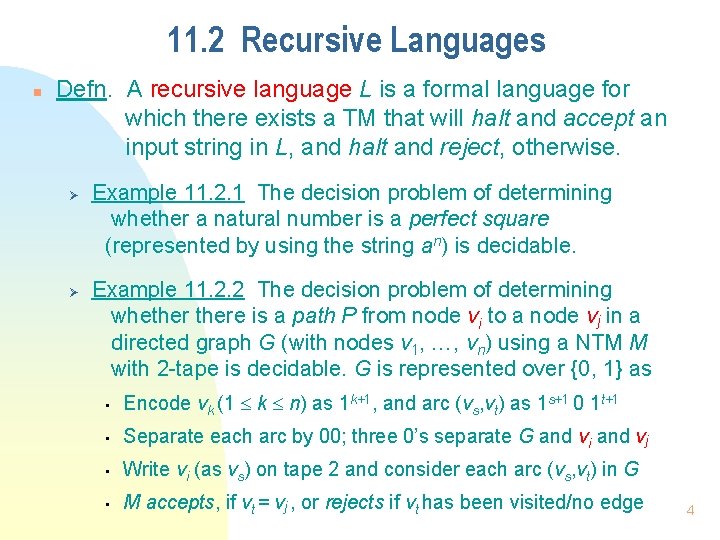 11.2 Recursive Languages

Defn. A recursive language $L$ is a formal language for which there exists a TM that will halt and accept an input string in $L$, and halt and reject, otherwise.

Example 11.2.1 The decision problem of determining whether a natural number is a perfect square (represented by using the string $a^n$) is decidable.

Example 11.2.2 The decision problem of determining whether there is a path $P$ from node $v_i$ to a node $v_j$ in a directed graph $G$ (with nodes $v_1, \ldots, v_n$) using a NTM $M$ with 2-tape is decidable. $G$ is represented over {0, 1} as

Encode $v_k$ ($1 \leq k \leq n$) as $1^{k+1}$, and arc ($v_s$,$v_t$) as $1^{s+1}$ 0 $1^{t+1}$

Separate each arc by 00; three 0's separate $G$ and $v_i$ and $v_j$

Write $v_i$ (as $v_s$) on tape 2 and consider each arc ($v_s$,$v_t$) in $G$

$M$ accepts, if $v_t = v_j$ , or rejects if $v_t$ has been visited/no edge

4